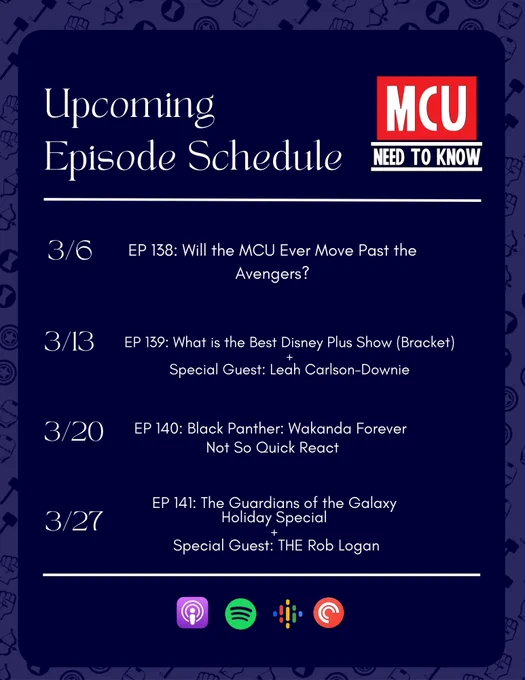 Upcoming Episode Schedule

MCU
NEED TO KNOW

3/6 EP 138: Will the MCU Ever Move Past the Avengers?

3/13 EP 139: What is the Best Disney Plus Show (Bracket) + Special Guest: Leah Carlson-Downie

3/20 EP 140: Black Panther: Wakanda Forever Not So Quick React

3/27 EP 141: The Guardians of the Galaxy Holiday Special + Special Guest: THE Rob Logan